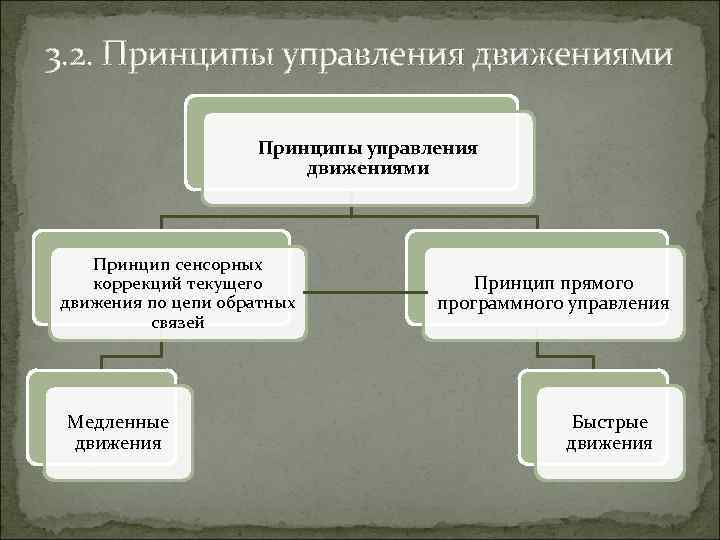 3.2. Принципы управления движениями

Принципы управления движениями

Принцип сенсорных коррекций текущего движения по цепи обратных связей

Принцип прямого программного управления

Медленные движения

Быстрые движения